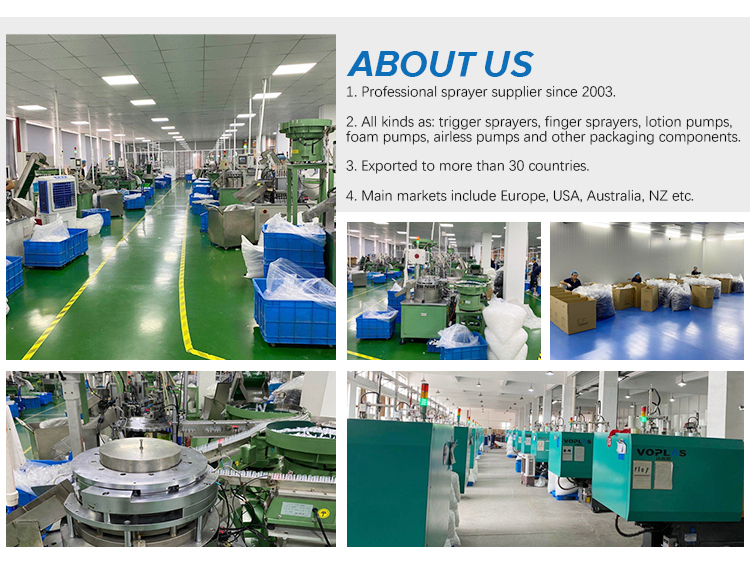 ABOUT US

1. Professional sprayer supplier since 2003.

2. All kinds as: trigger sprayers, finger sprayers, lotion pumps, foam pumps, airless pumps and other packaging components.

3. Exported to more than 30 countries.

4. Main markets include Europe, USA, Australia, NZ etc.

VOPLAS

VOPLAS